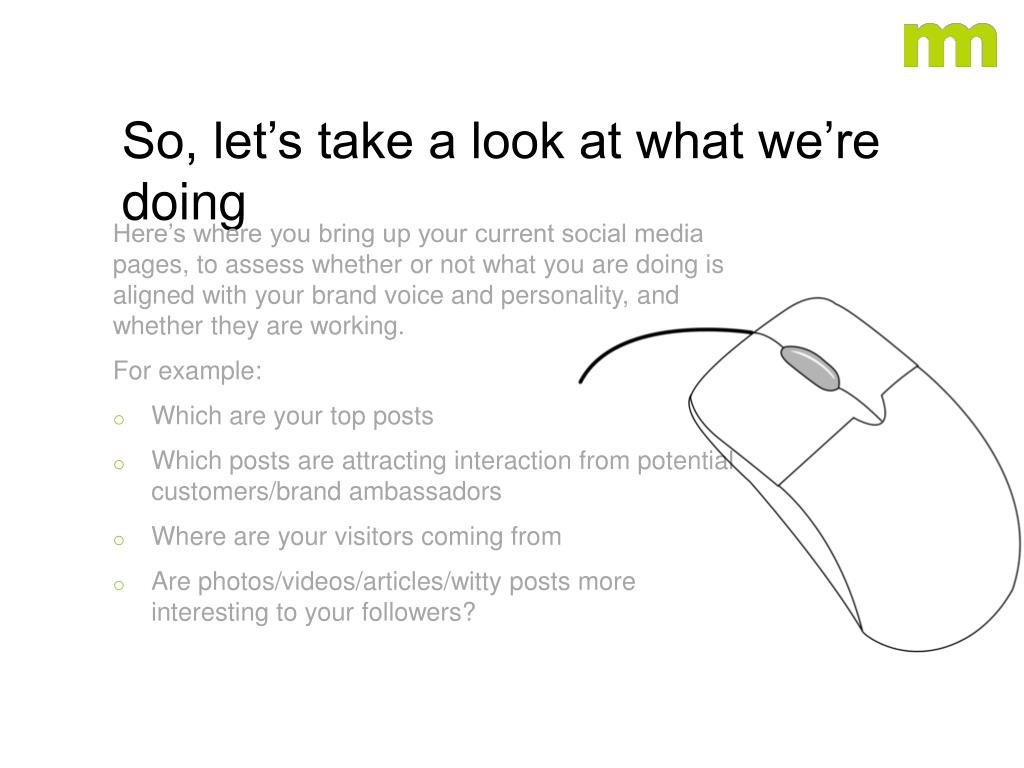 mm

So, let’s take a look at what we’re doing

Here’s where you bring up your current social media pages, to assess whether or not what you are doing is aligned with your brand voice and personality, and whether they are working.

For example:

o Which are your top posts

o Which posts are attracting interaction from potential customers/brand ambassadors

o Where are your visitors coming from

o Are photos/videos/articles/witty posts more interesting to your followers?